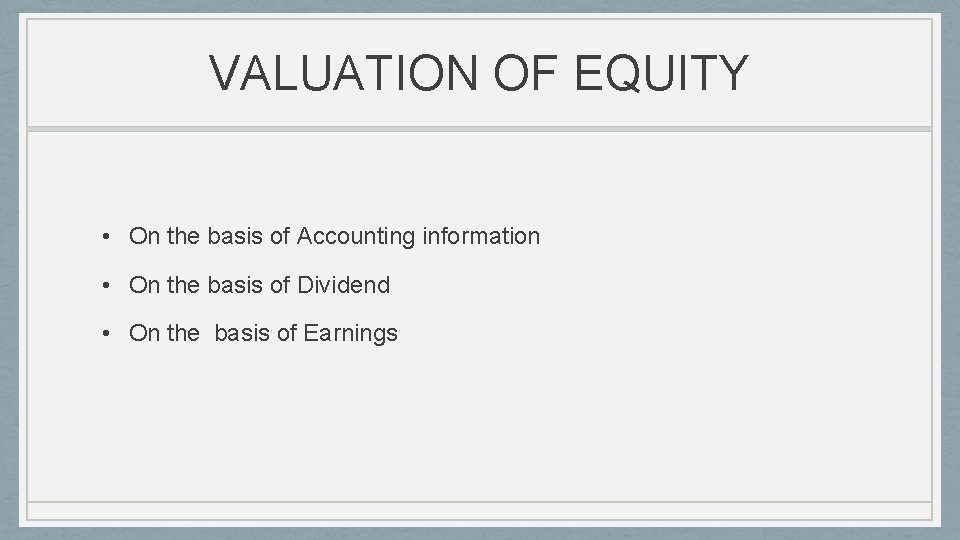 VALUATION OF EQUITY

• On the basis of Accounting information
• On the basis of Dividend
• On the basis of Earnings